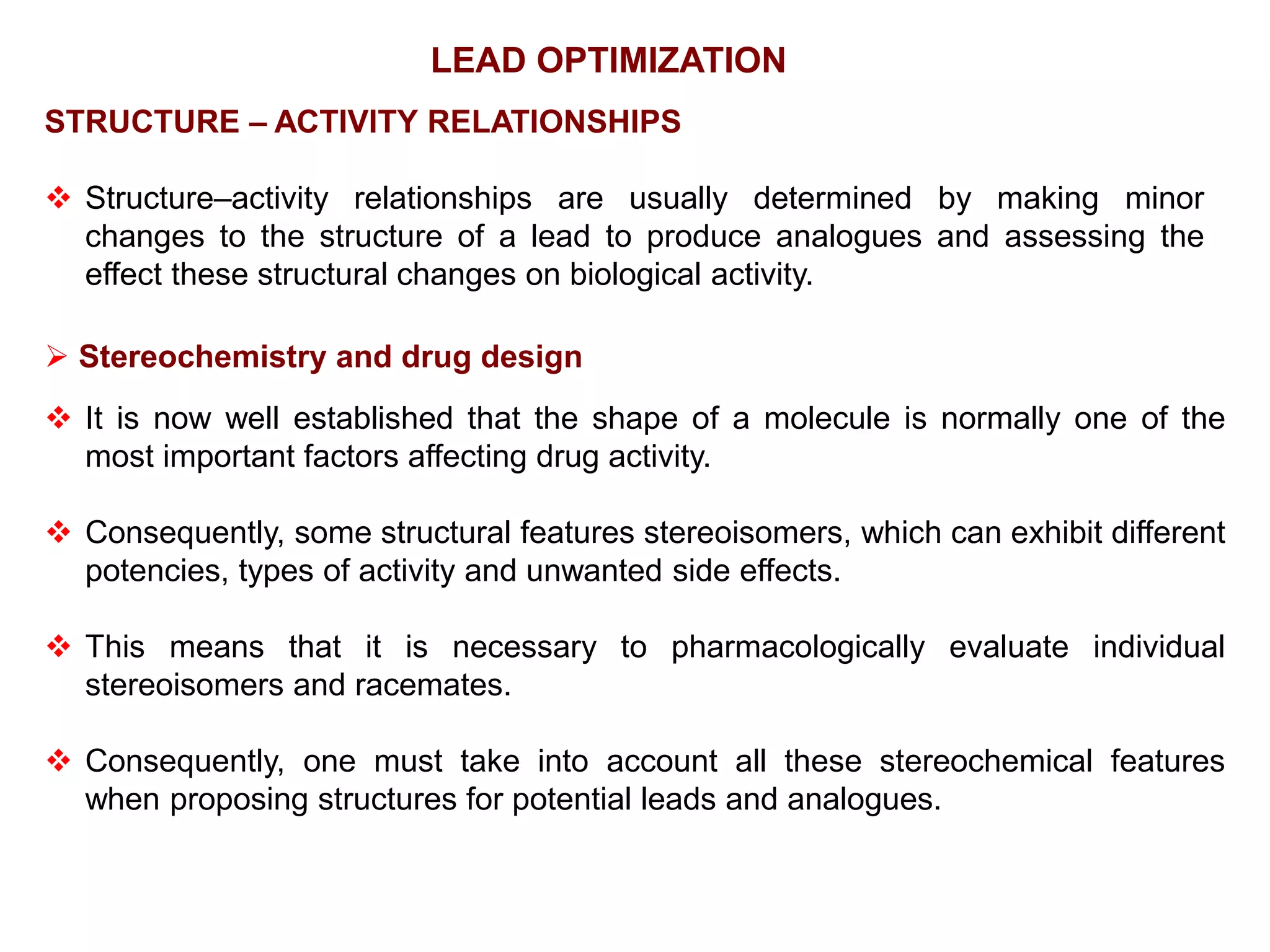 LEAD OPTIMIZATION

STRUCTURE – ACTIVITY RELATIONSHIPS

❖ Structure–activity relationships are usually determined by making minor changes to the structure of a lead to produce analogues and assessing the effect these structural changes on biological activity.

➢ Stereochemistry and drug design

❖ It is now well established that the shape of a molecule is normally one of the most important factors affecting drug activity.

❖ Consequently, some structural features stereoisomers, which can exhibit different potencies, types of activity and unwanted side effects.

❖ This means that it is necessary to pharmacologically evaluate individual stereoisomers and racemates.

❖ Consequently, one must take into account all these stereochemical features when proposing structures for potential leads and analogues.